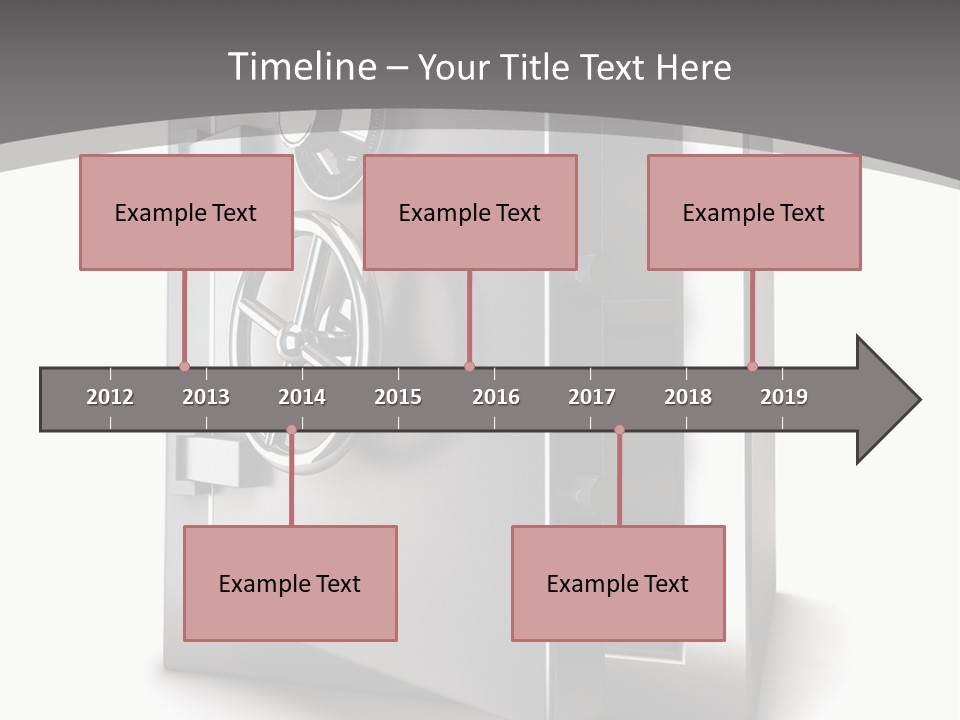 Timeline – Your Title Text Here

Example Text

Example Text

Example Text

2012 2013 2014 2015 2016 2017 2018 2019

Example Text

Example Text